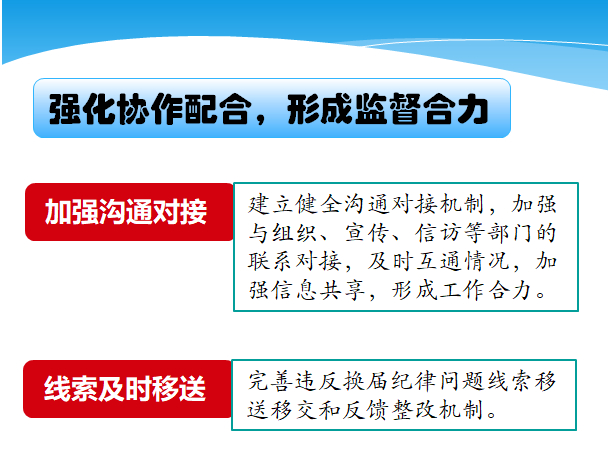 强化协作配合，形成监督合力

加强沟通对接

建立健全沟通对接机制，加强与组织、宣传、信访等部门的联系对接，及时互通情况，加强信息共享，形成工作合力。

线索及时移送

完善违反换届纪律问题线索移送移交和反馈整改机制。